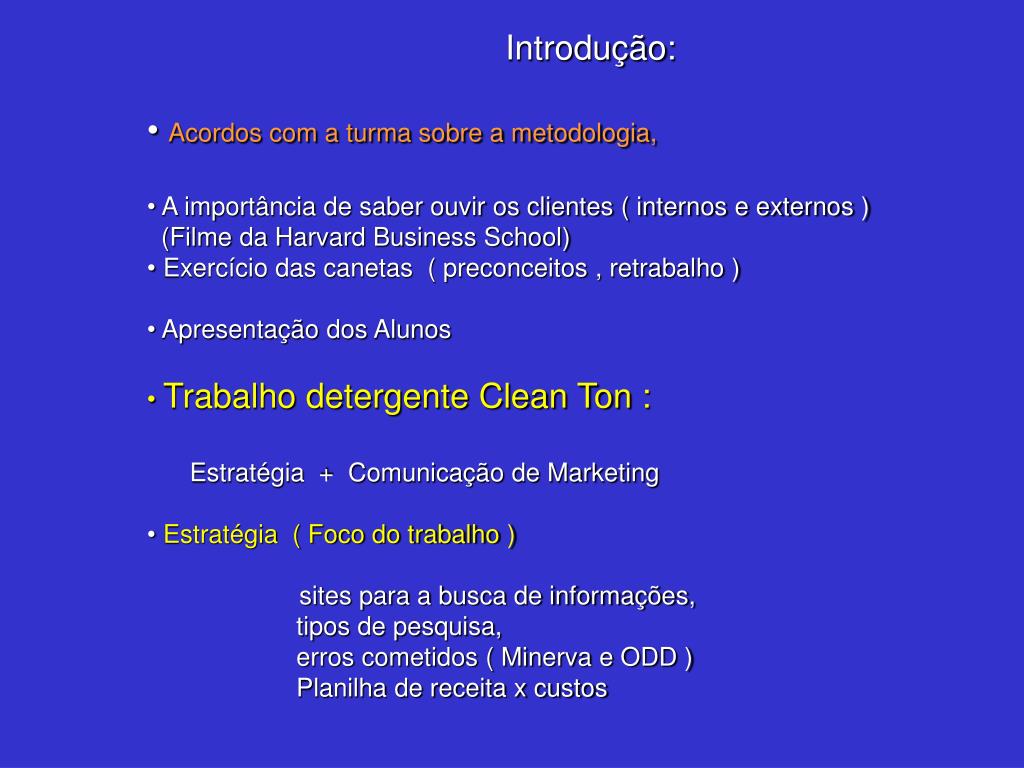 Introdução:

• Acordos com a turma sobre a metodologia,

• A importância de saber ouvir os clientes ( internos e externos ) (Filme da Harvard Business School)
• Exercício das canetas ( preconceitos , retrabalho )

• Apresentação dos Alunos

• Trabalho detergente Clean Ton :

Estratégia + Comunicação de Marketing

• Estratégia ( Foco do trabalho )

sites para a busca de informações,
tipos de pesquisa,
erros cometidos ( Minerva e ODD )
Planilha de receita x custos